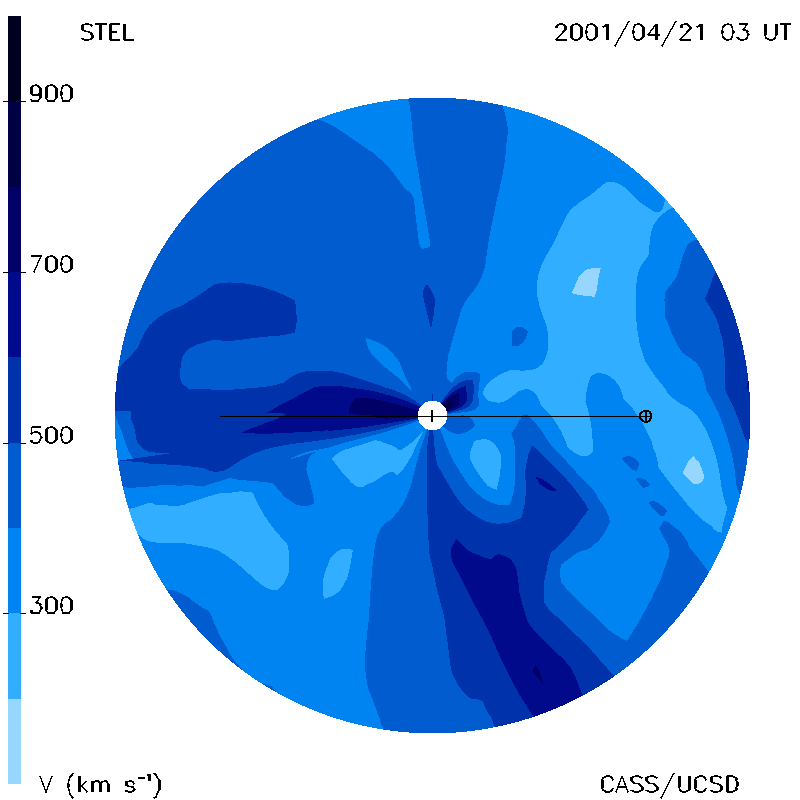 STEL

2001/04/21 03 UT

900

700

500

300

V (km $s^{-1}$)

CASS/UCSD